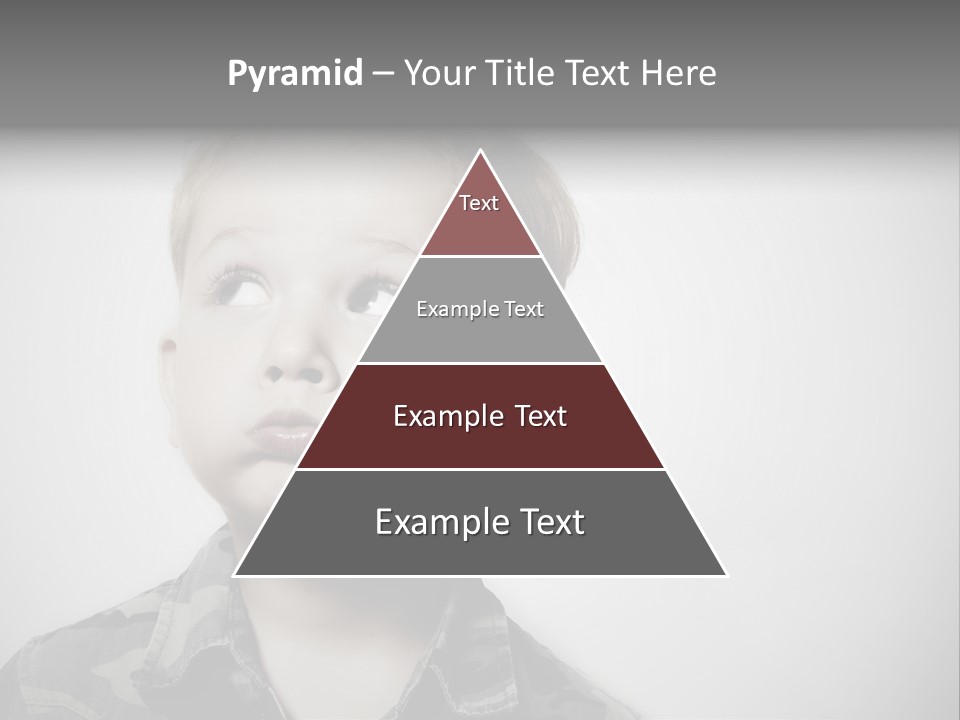 Pyramid – Your Title Text Here

Text

Example Text

Example Text

Example Text